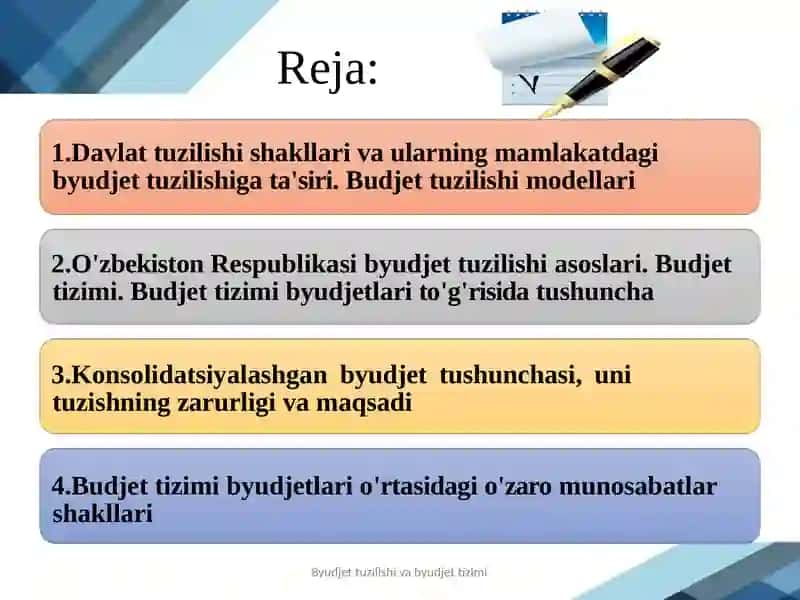 Reja:

1.Davlat tuzilishi shakllari va ularning mamlakatdagi byudjet tuzilishiga ta'siri. Budjet tuzilishi modellari

2.O'zbekiston Respublikasi byudjet tuzilishi asoslari. Budjet tizimi. Budjet tizimi byudjetlari to'g'risida tushuncha

3.Konsolidatsiyalashgan byudjet tushunchasi, uni tuzishning zarurligi va maqsadi

4.Budjet tizimi byudjetlari o'rtasidagi o'zaro munosabatlar shakllari

Byudjet tuzilishi va byudjet tizimi